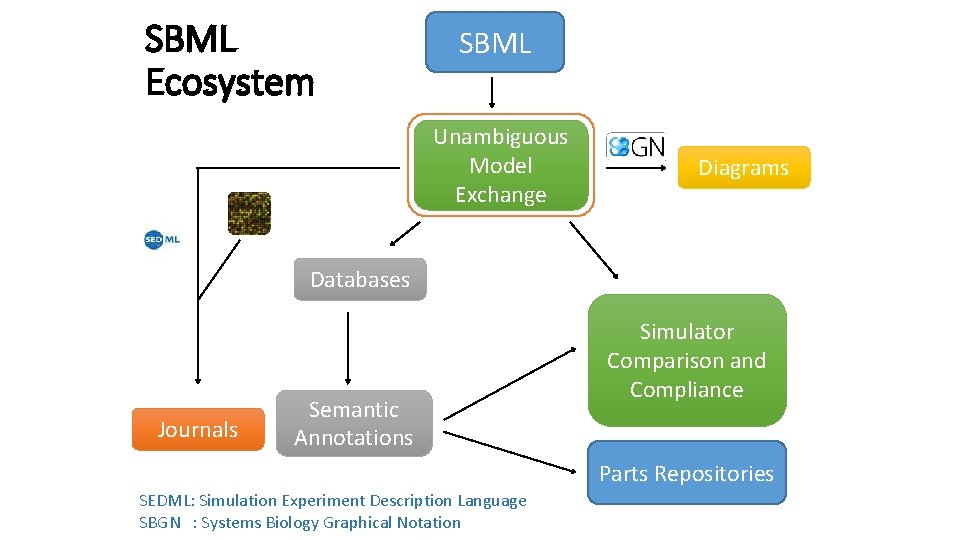 SBML Ecosystem

SBML

Unambiguous Model Exchange

SBGN

Diagrams

SEDML

Databases

Simulator Comparison and Compliance

Journals

Semantic Annotations

Parts Repositories

SEDML: Simulation Experiment Description Language
SBGN : Systems Biology Graphical Notation